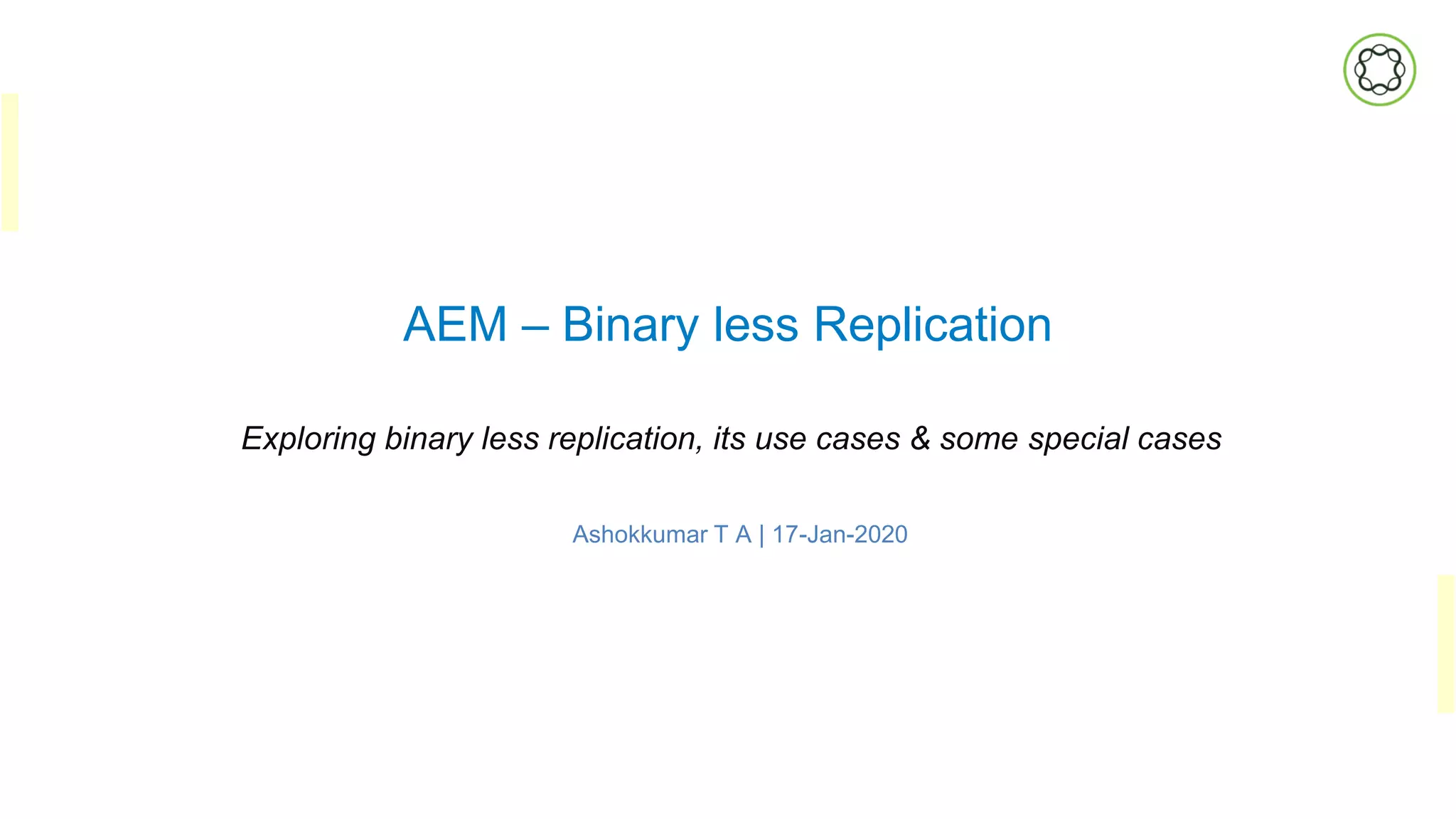 AEM – Binary less Replication

Exploring binary less replication, its use cases & some special cases

Ashokkumar T A | 17-Jan-2020